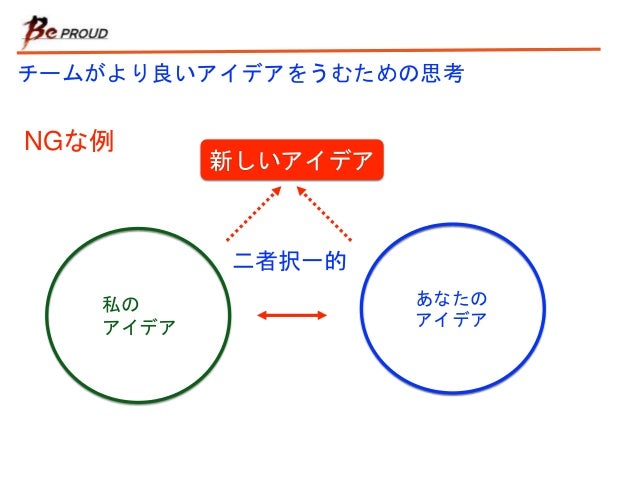 Be PROUD

チームがより良いアイデアをうむための思考

NGな例

新しいアイデア

二者択一的

私の
アイデア

あなたの
アイデア